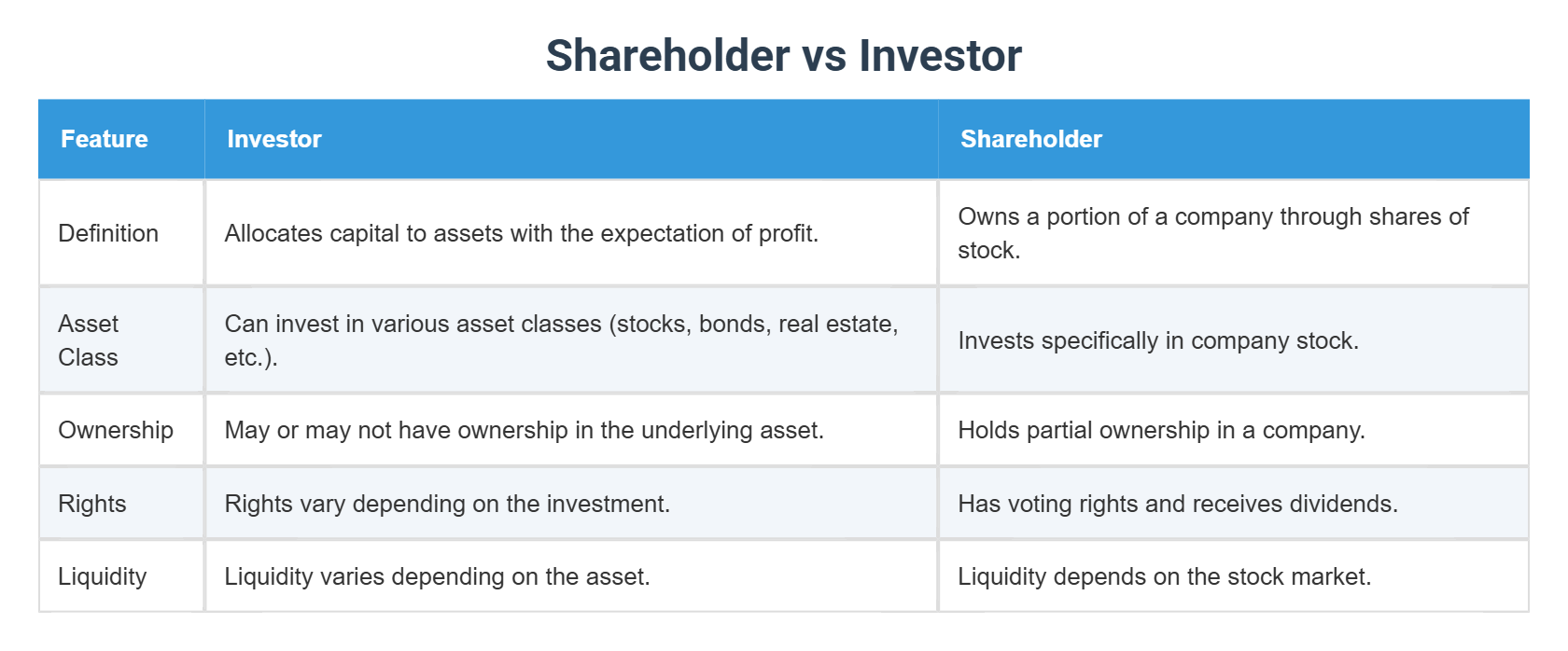 Shareholder vs Investor

| Feature | Investor | Shareholder |
|---|---|---|
| Definition | Allocates capital to assets with the expectation of profit. | Owns a portion of a company through shares of stock. |
| Asset Class | Can invest in various asset classes (stocks, bonds, real estate, etc.). | Invests specifically in company stock. |
| Ownership | May or may not have ownership in the underlying asset. | Holds partial ownership in a company. |
| Rights | Rights vary depending on the investment. | Has voting rights and receives dividends. |
| Liquidity | Liquidity varies depending on the asset. | Liquidity depends on the stock market. |